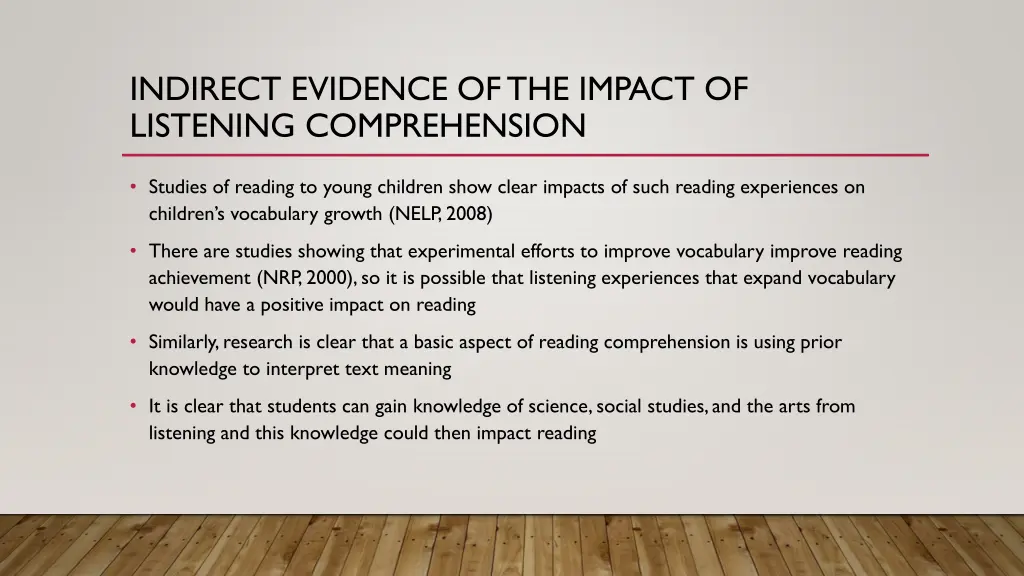 INDIRECT EVIDENCE OF THE IMPACT OF LISTENING COMPREHENSION

• Studies of reading to young children show clear impacts of such reading experiences on children's vocabulary growth (NELP, 2008)

• There are studies showing that experimental efforts to improve vocabulary improve reading achievement (NRP, 2000), so it is possible that listening experiences that expand vocabulary would have a positive impact on reading

• Similarly, research is clear that a basic aspect of reading comprehension is using prior knowledge to interpret text meaning

• It is clear that students can gain knowledge of science, social studies, and the arts from listening and this knowledge could then impact reading